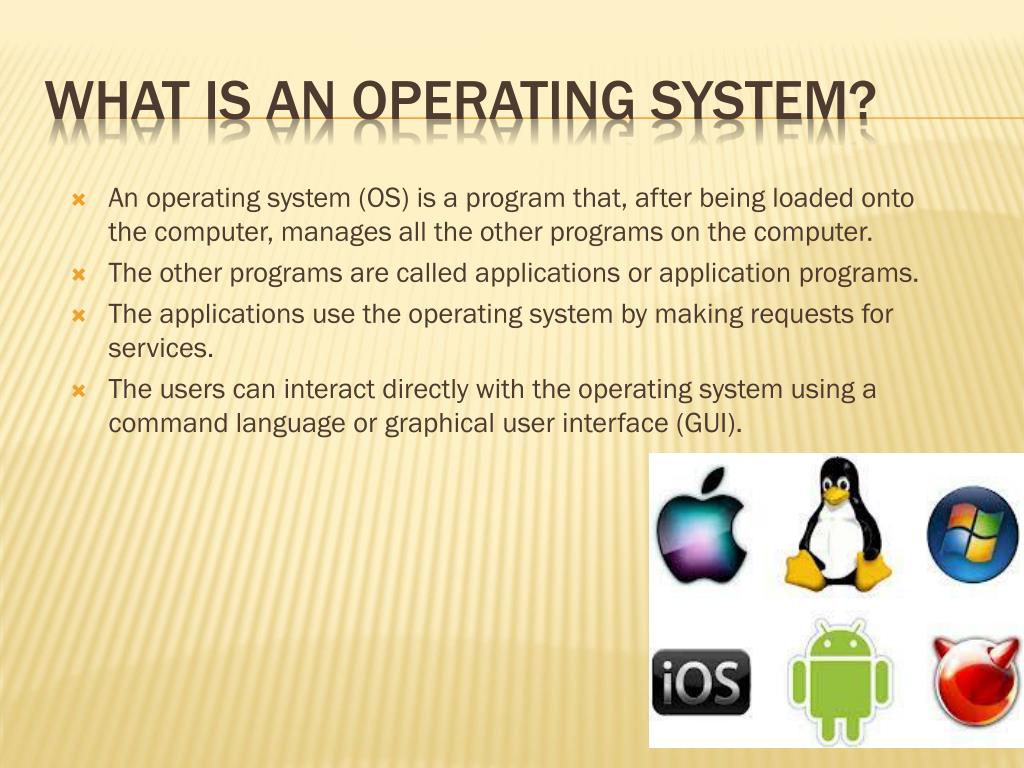 WHAT IS AN OPERATING SYSTEM?

An operating system (OS) is a program that, after being loaded onto the computer, manages all the other programs on the computer.

The other programs are called applications or application programs.

The applications use the operating system by making requests for services.

The users can interact directly with the operating system using a command language or graphical user interface (GUI).

iOS